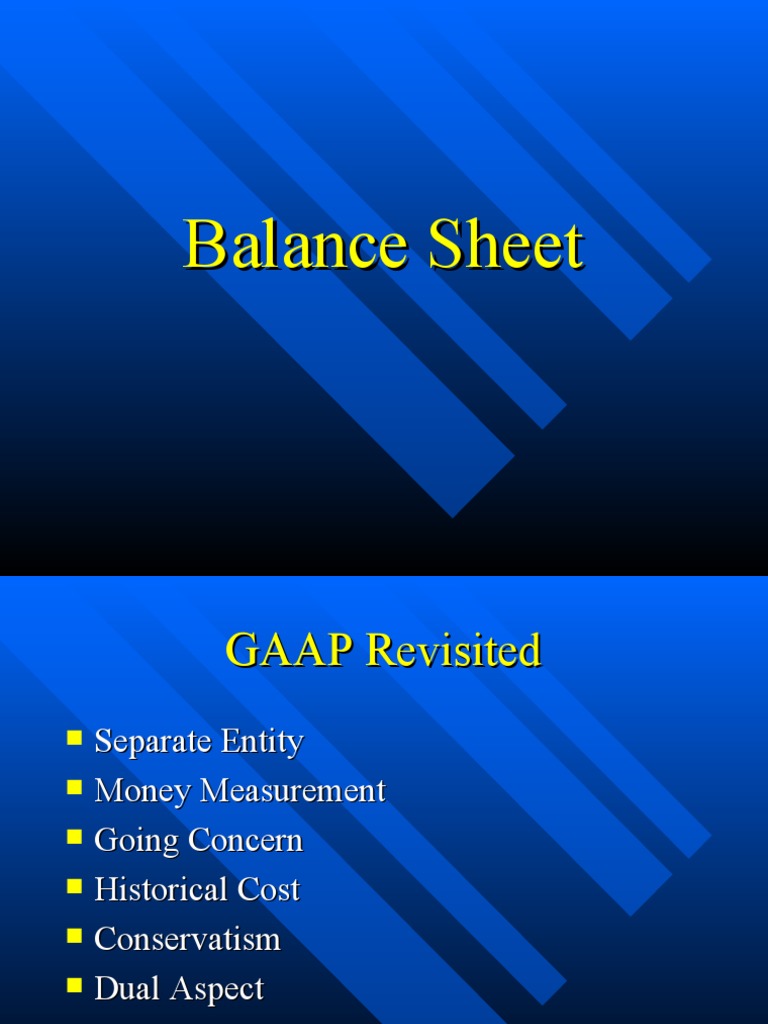 Balance Sheet

GAAP Revisited

- Separate Entity
- Money Measurement
- Going Concern
- Historical Cost
- Conservatism
- Dual Aspect